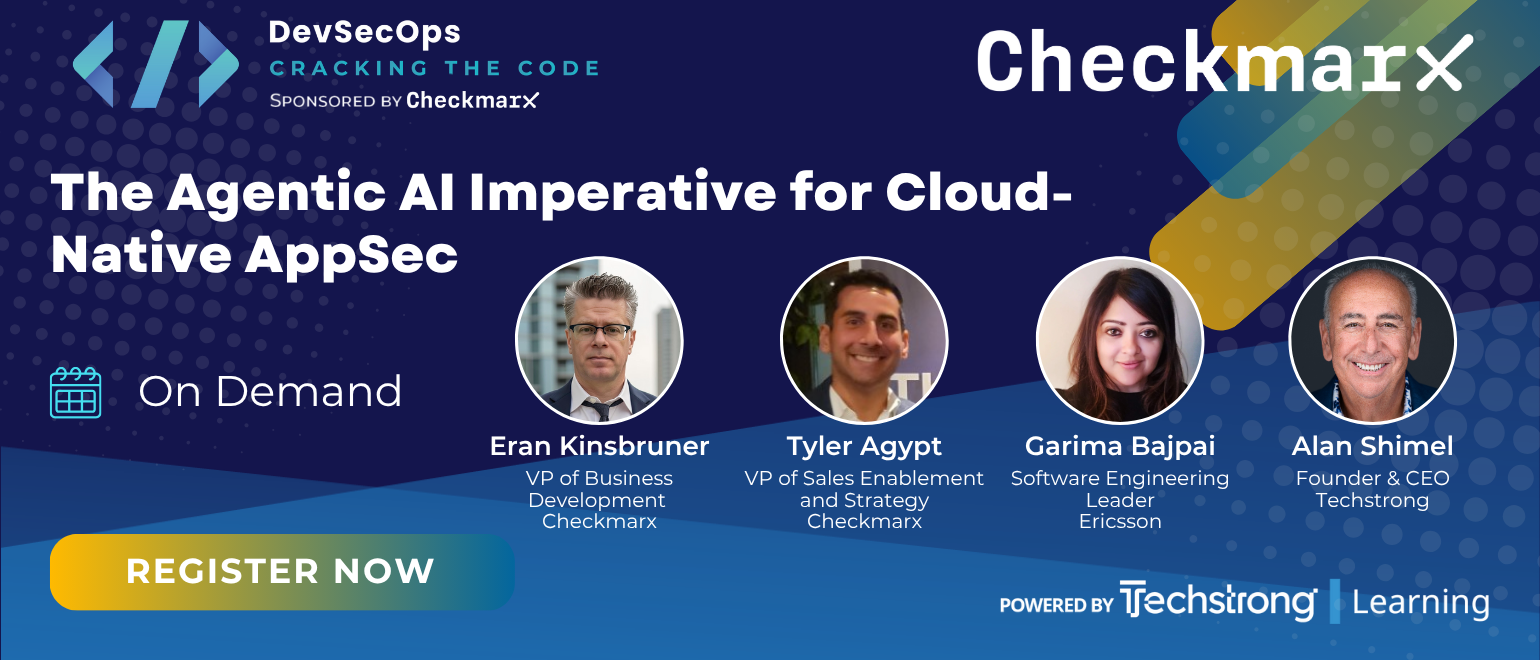 DevSecOps
CRACKING THE CODE
SPONSORED BY Checkmarx

Checkmarx

The Agentic AI Imperative for Cloud-Native AppSec

On Demand

Eran Kinsbruner
VP of Business Development
Checkmarx

Tyler Agypt
VP of Sales Enablement and Strategy
Checkmarx

Garima Bajpai
Software Engineering Leader
Ericsson

Alan Shimel
Founder & CEO
Techstrong

REGISTER NOW

POWERED BY Techstrong | Learning